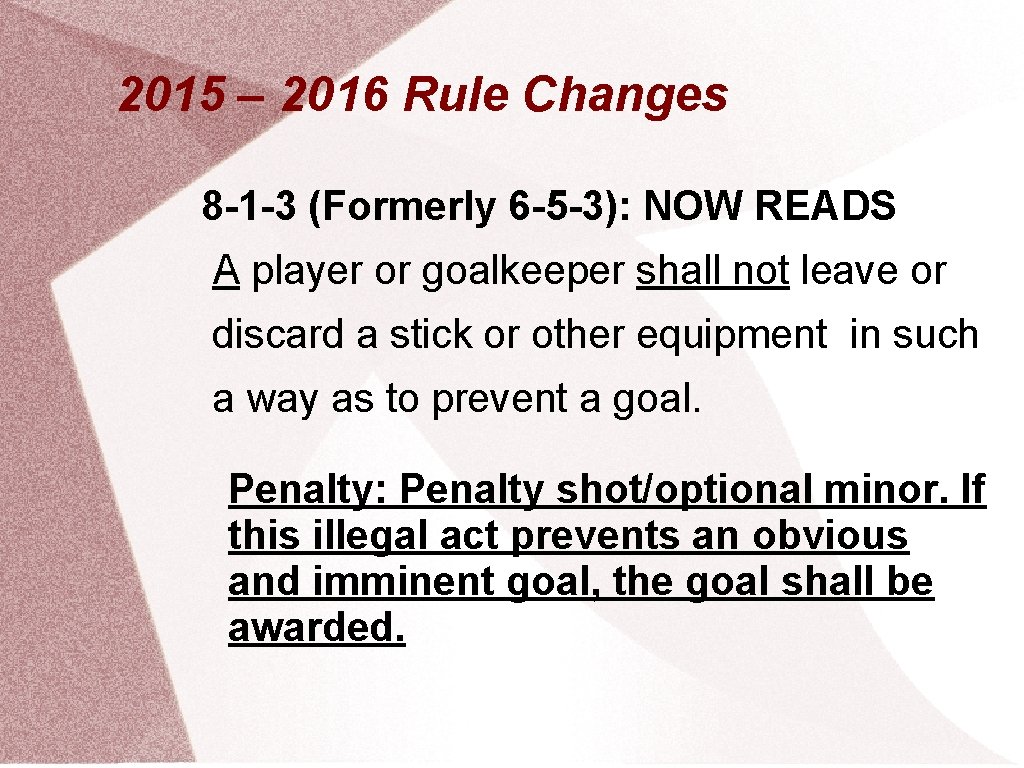 2015 – 2016 Rule Changes

8-1-3 (Formerly 6-5-3): NOW READS

A player or goalkeeper shall not leave or discard a stick or other equipment in such a way as to prevent a goal.

Penalty: Penalty shot/optional minor. If this illegal act prevents an obvious and imminent goal, the goal shall be awarded.